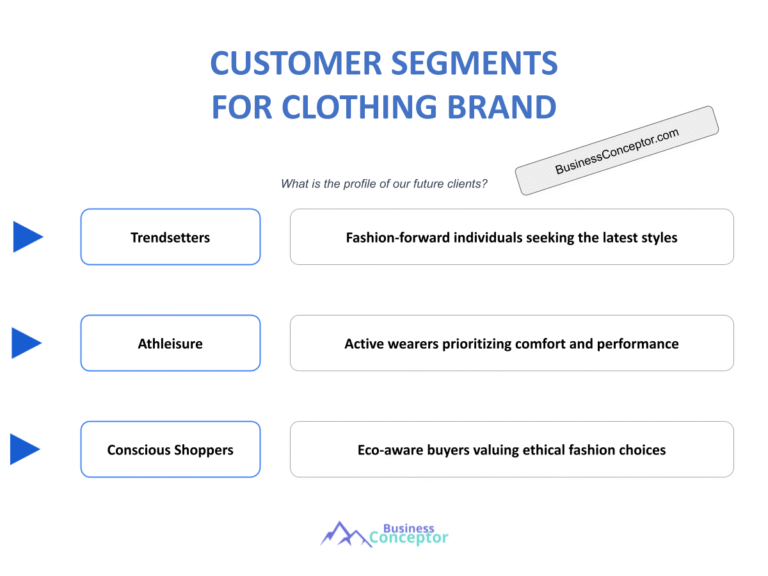 CUSTOMER SEGMENTS
FOR CLOTHING BRAND

BusinessConceptor.com

What is the profile of our future clients?

Trendsetters

Fashion-forward individuals seeking the latest styles

Athleisure

Active wearers prioritizing comfort and performance

Conscious Shoppers

Eco-aware buyers valuing ethical fashion choices

Business
Conceptor